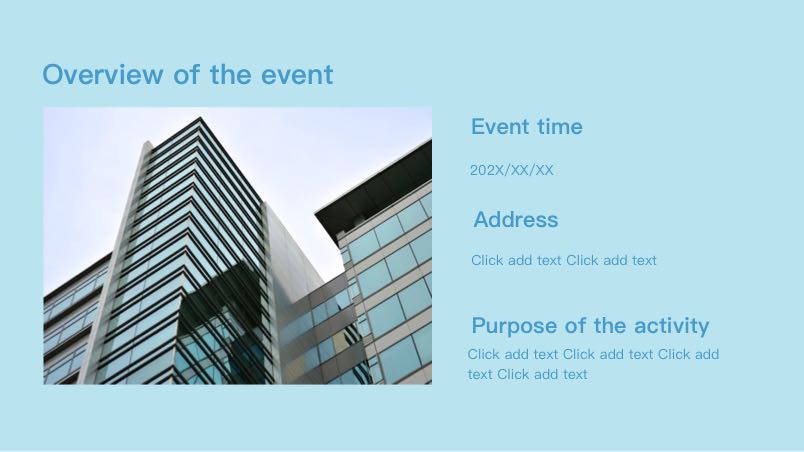 Overview of the event

Event time

202X/XX/XX

Address

Click add text Click add text

Purpose of the activity

Click add text Click add text Click add text Click add text